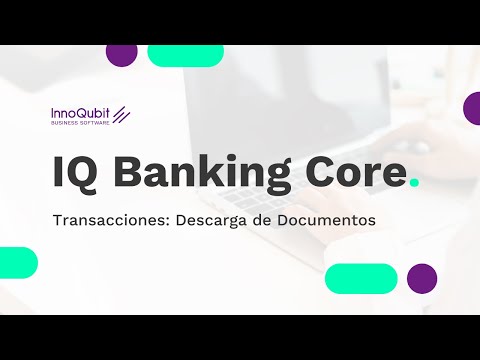 InnoQubit
BUSINESS SOFTWARE

IQ Banking Core.

Transacciones: Descarga de Documentos